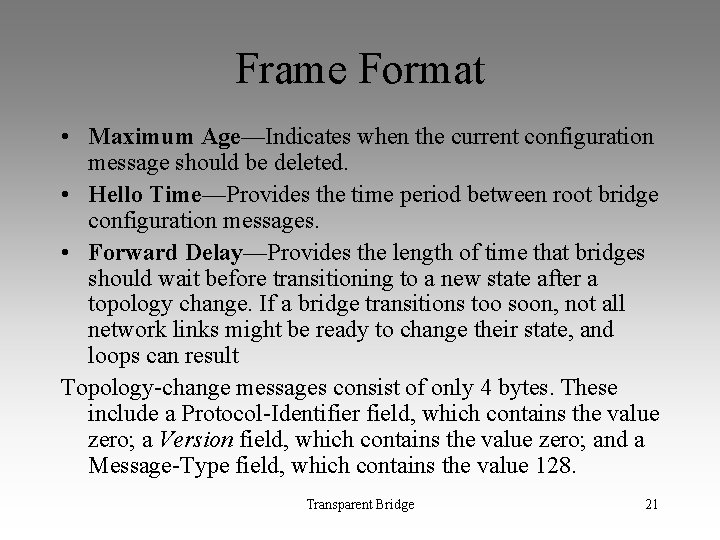 Frame Format

• Maximum Age—Indicates when the current configuration message should be deleted.

• Hello Time—Provides the time period between root bridge configuration messages.

• Forward Delay—Provides the length of time that bridges should wait before transitioning to a new state after a topology change. If a bridge transitions too soon, not all network links might be ready to change their state, and loops can result

Topology-change messages consist of only 4 bytes. These include a Protocol-Identifier field, which contains the value zero; a Version field, which contains the value zero; and a Message-Type field, which contains the value 128.

Transparent Bridge

21